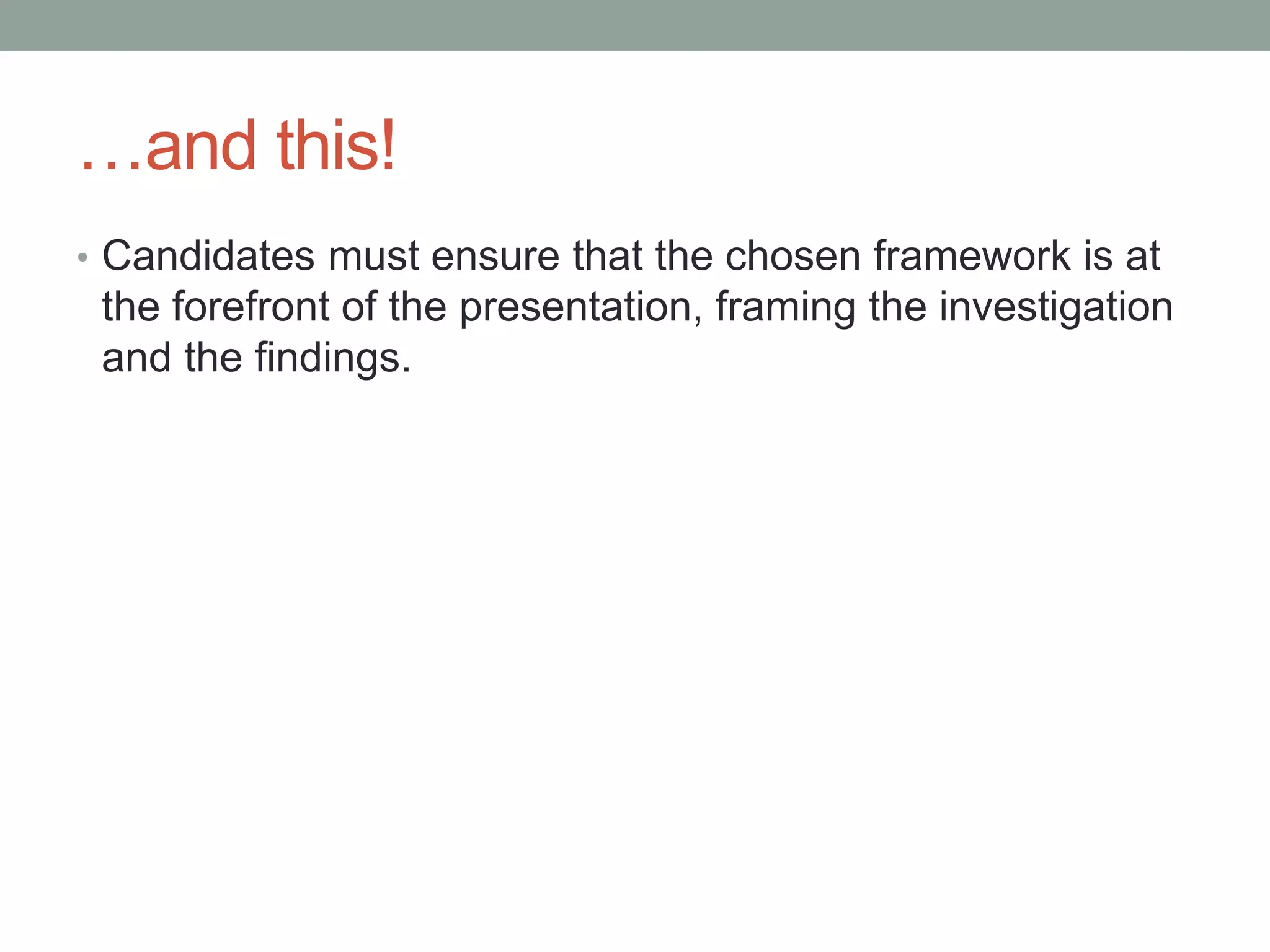 …and this!

• Candidates must ensure that the chosen framework is at the forefront of the presentation, framing the investigation and the findings.